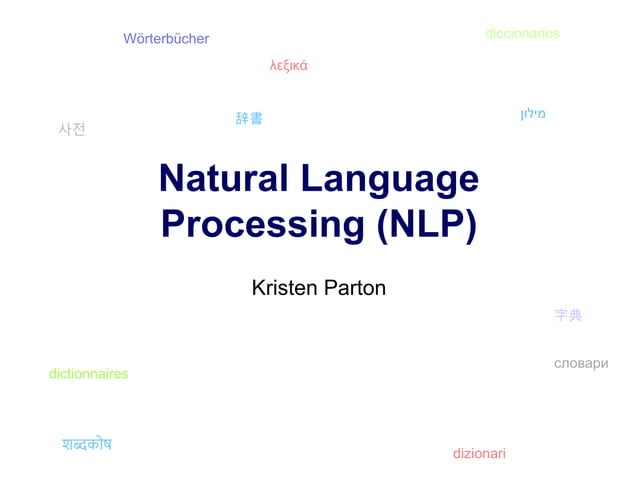 Wörterbücher

diccionarios

λεξικά

辞書

מילון

사전

Natural Language Processing (NLP)

Kristen Parton

字典

словари

dictionnaires

शब्दकोष

dizionari